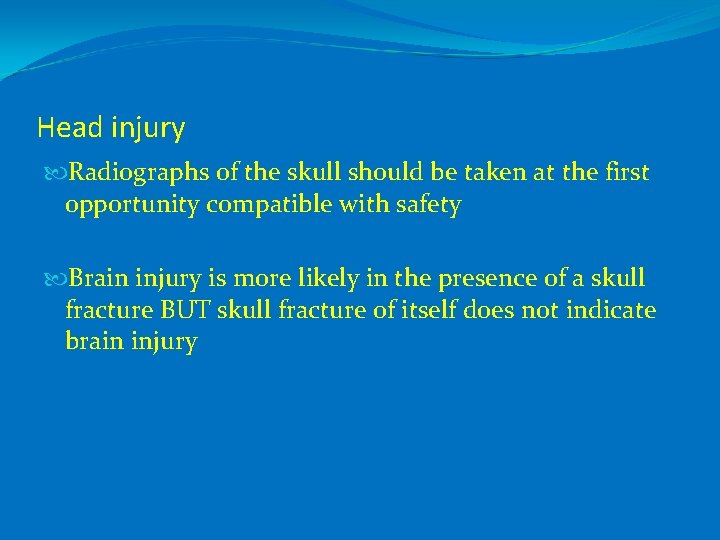 Head injury

Radiographs of the skull should be taken at the first opportunity compatible with safety

Brain injury is more likely in the presence of a skull fracture BUT skull fracture of itself does not indicate brain injury